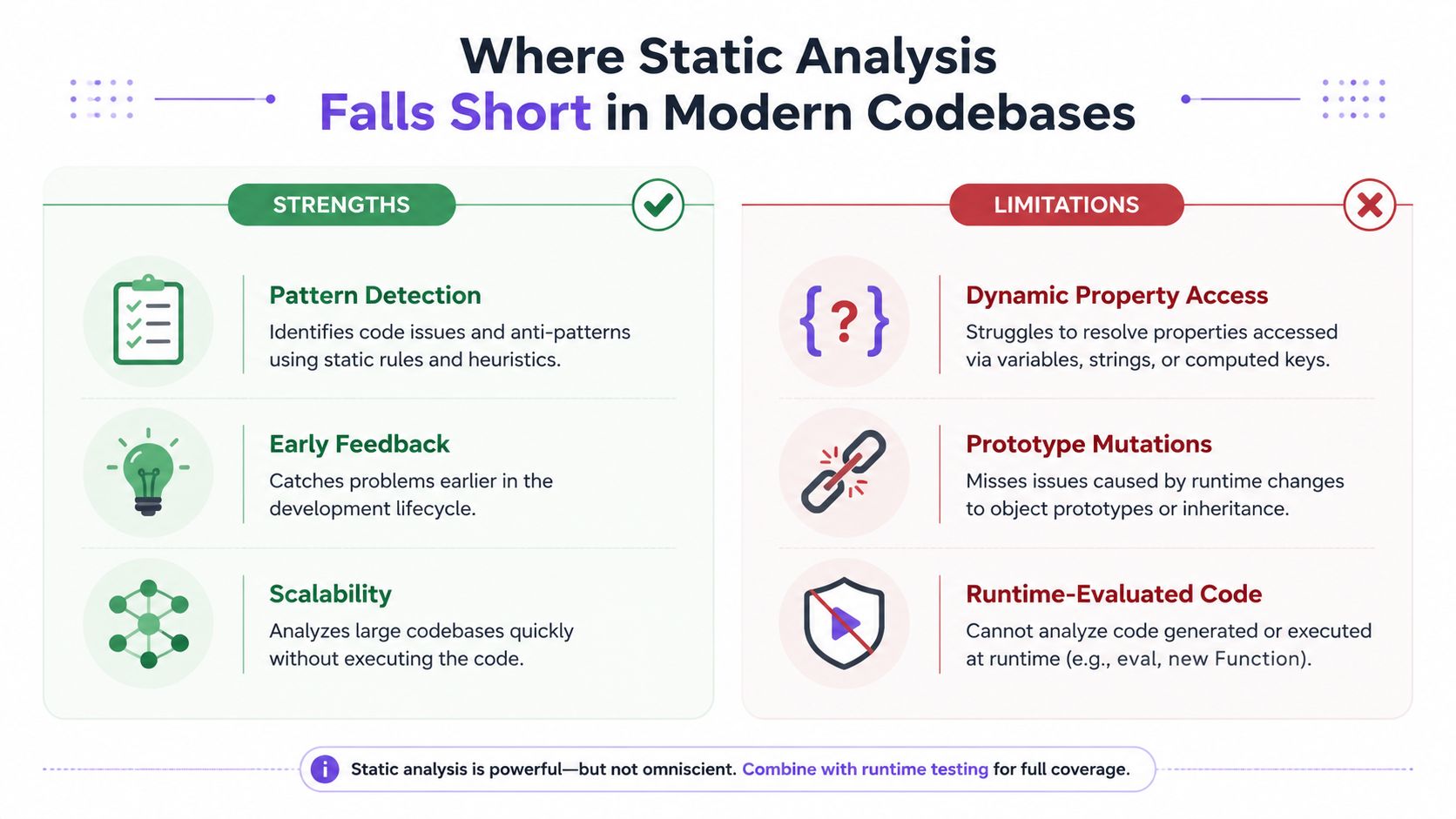 Where Static Analysis
Falls Short in Modern Codebases

STRENGTHS

Pattern Detection
Identifies code issues and anti-patterns using static rules and heuristics.

Early Feedback
Catches problems earlier in the development lifecycle.

Scalability
Analyzes large codebases quickly without executing the code.

LIMITATIONS

{?}

Dynamic Property Access
Struggles to resolve properties accessed via variables, strings, or computed keys.

Prototype Mutations
Misses issues caused by runtime changes to object prototypes or inheritance.

Runtime-Evaluated Code
Cannot analyze code generated or executed at runtime (e.g., eval, new Function).

i Static analysis is powerful—but not omniscient. Combine with runtime testing for full coverage.